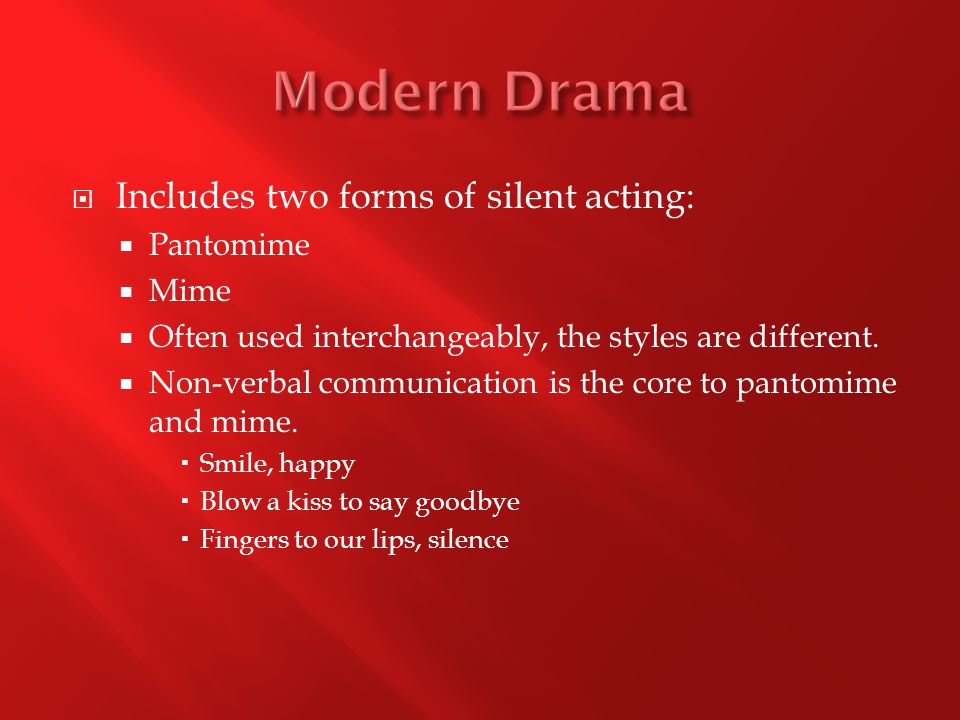 Modern Drama

Includes two forms of silent acting:

Pantomime

Mime

Often used interchangeably, the styles are different.

Non-verbal communication is the core to pantomime and mime.

Smile, happy

Blow a kiss to say goodbye

Fingers to our lips, silence